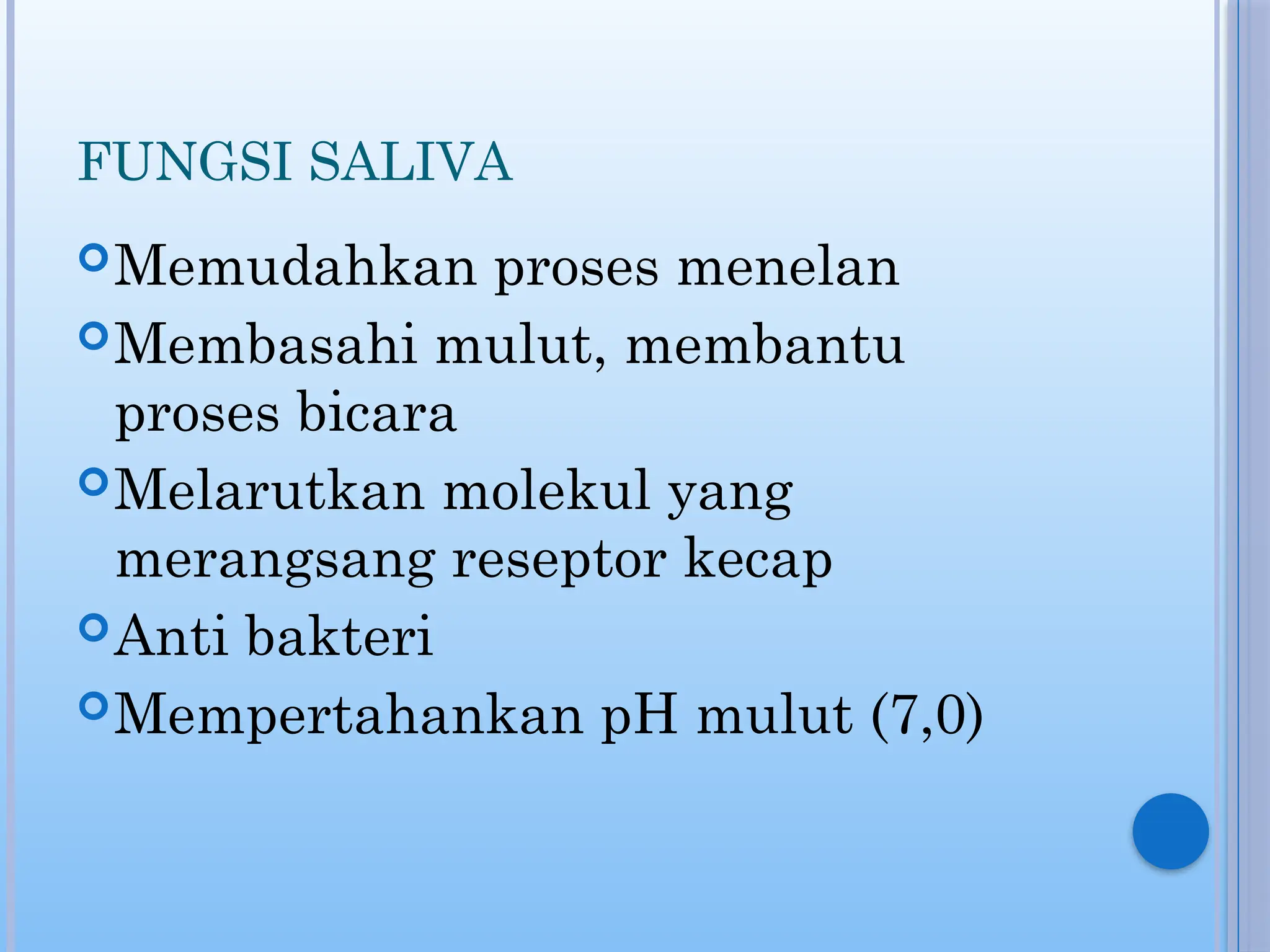 FUNGSI SALIVA

Memudahkan proses menelan
Membasahi mulut, membantu proses bicara
Melarutkan molekul yang merangsang reseptor kecap
Anti bakteri
Mempertahankan pH mulut (7,0)